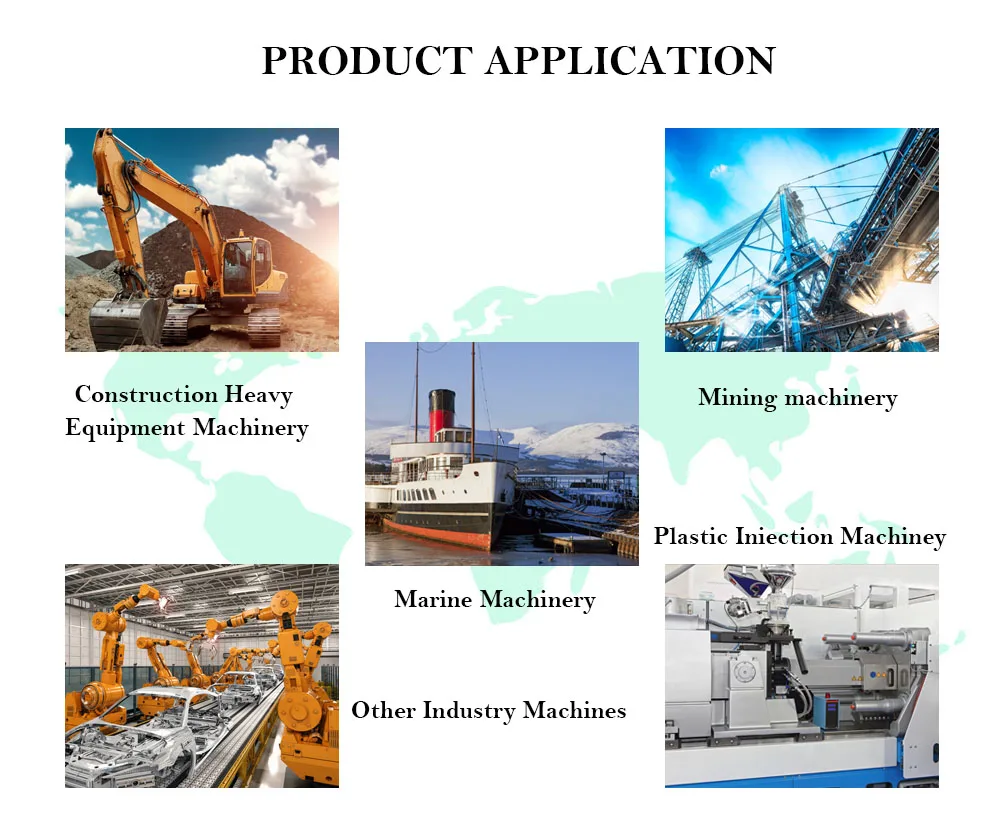 PRODUCT APPLICATION

Construction Heavy Equipment Machinery

Mining machinery

Marine Machinery

Plastic Iniection Machiney

Other Industry Machines